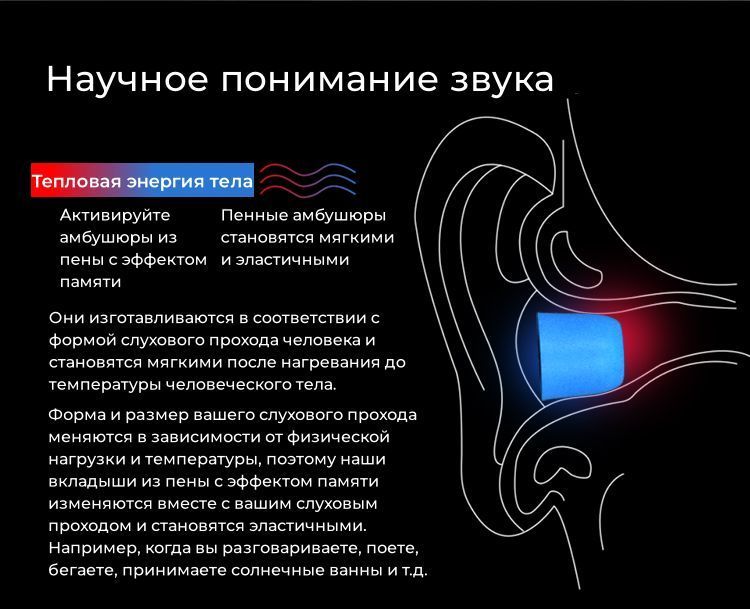 Научное понимание звука

Тепловая энергия тела

Активируйте амбушюры из пены с эффектом памяти

Пенные амбушюры становятся мягкими и эластичными

Они изготавливаются в соответствии с формой слухового прохода человека и становятся мягкими после нагревания до температуры человеческого тела.

Форма и размер вашего слухового прохода меняются в зависимости от физической нагрузки и температуры, поэтому наши вкладыши из пены с эффектом памяти изменяются вместе с вашим слуховым проходом и становятся эластичными. Например, когда вы разговариваете, поете, бегаете, принимаете солнечные ванны и т.д.